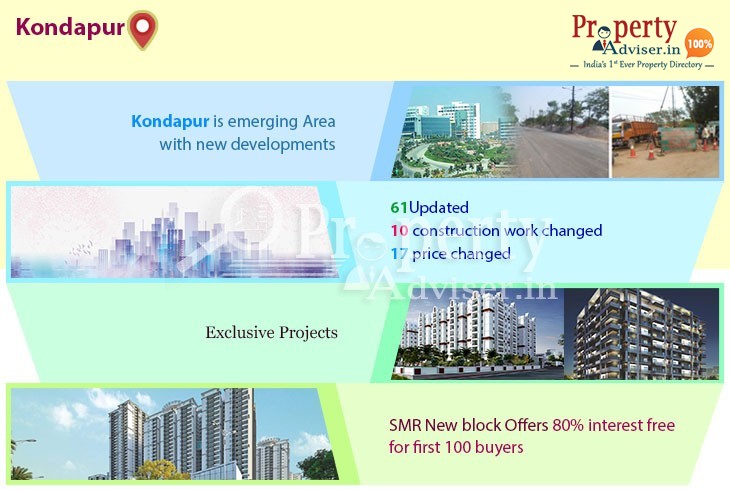 Kondapur

Property Adviser.in 100%
India's 1st Ever Property Directory

Kondapur is emerging Area with new developments

61Updated
10 construction work changed
17 price changed

Property Adviser.in

Exclusive Projects

SMR New block Offers 80% interest free for first 100 buyers